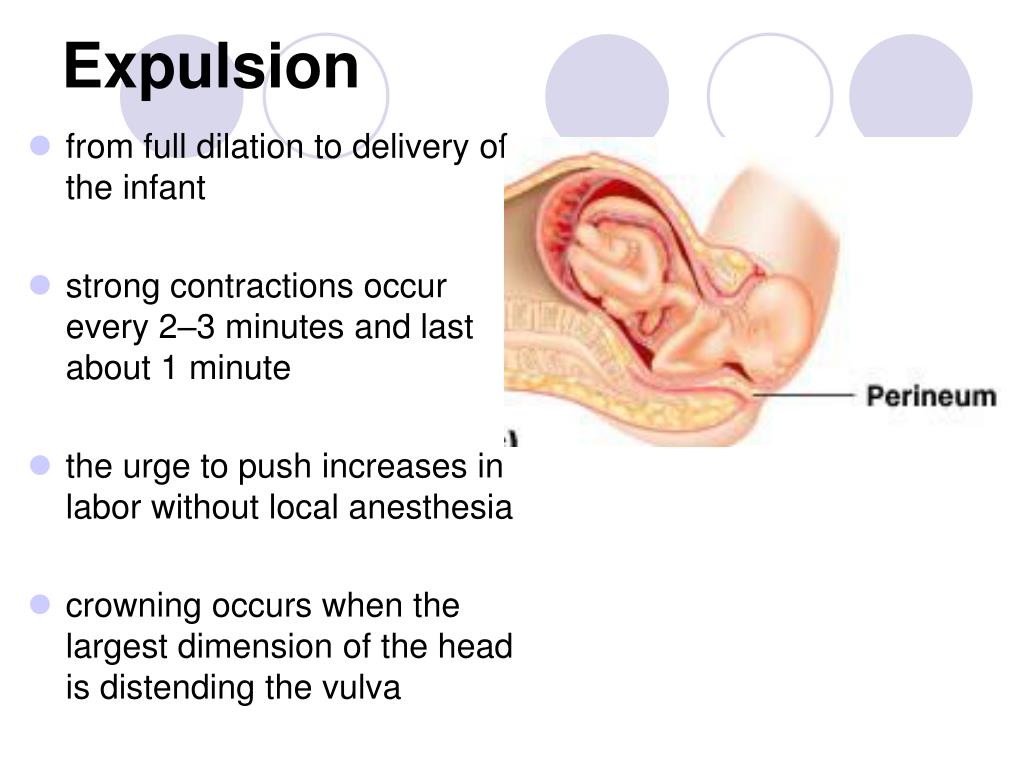 Expulsion

from full dilation to delivery of the infant

strong contractions occur every 2–3 minutes and last about 1 minute

the urge to push increases in labor without local anesthesia

crowning occurs when the largest dimension of the head is distending the vulva

Perineum